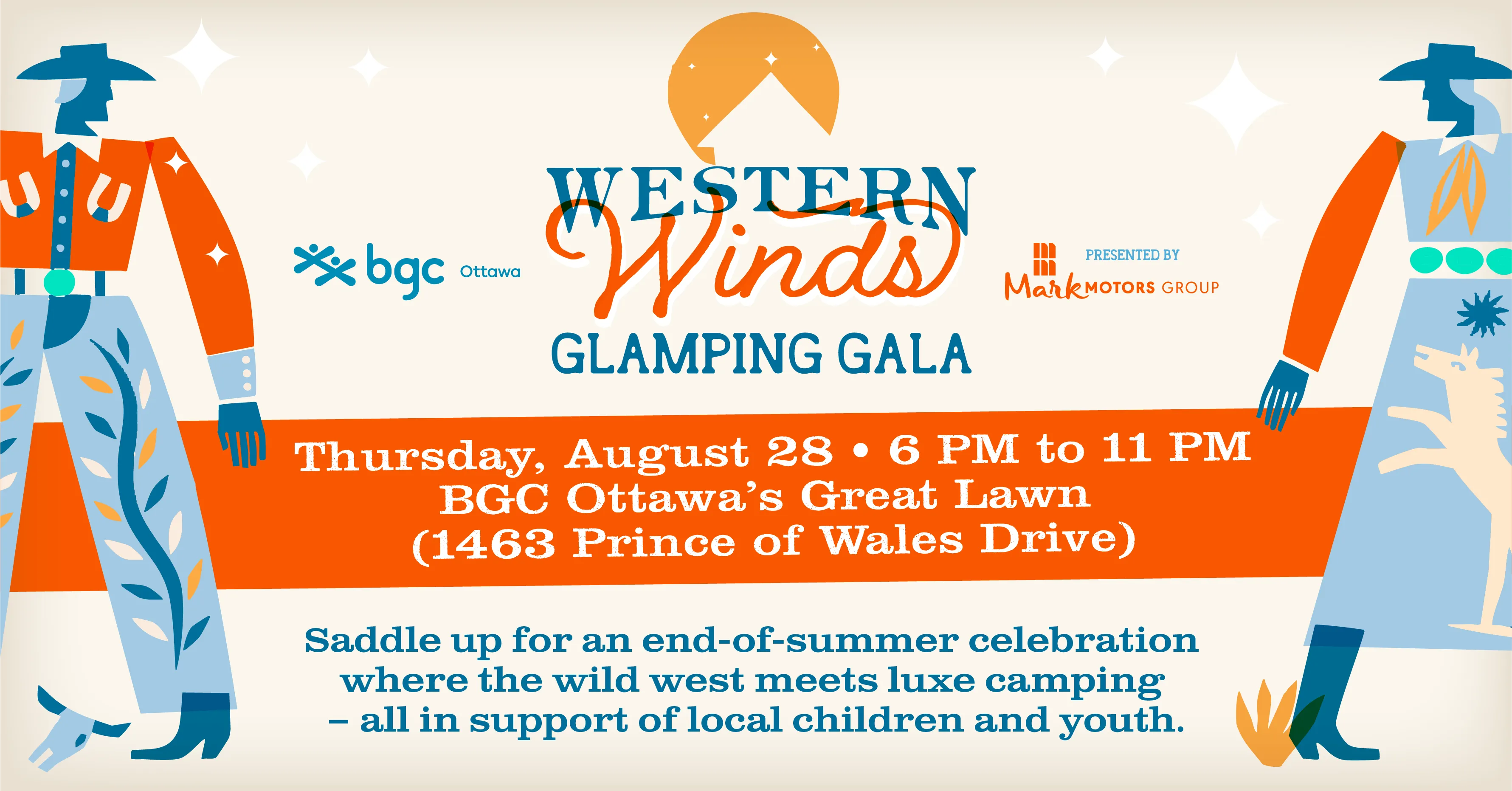 bgc Ottawa

WESTERN Winds GLAMPING GALA

PRESENTED BY
Mark MOTORS GROUP

Thursday, August 28 • 6 PM to 11 PM
BGC Ottawa's Great Lawn
(1463 Prince of Wales Drive)

Saddle up for an end-of-summer celebration where the wild west meets luxe camping – all in support of local children and youth.